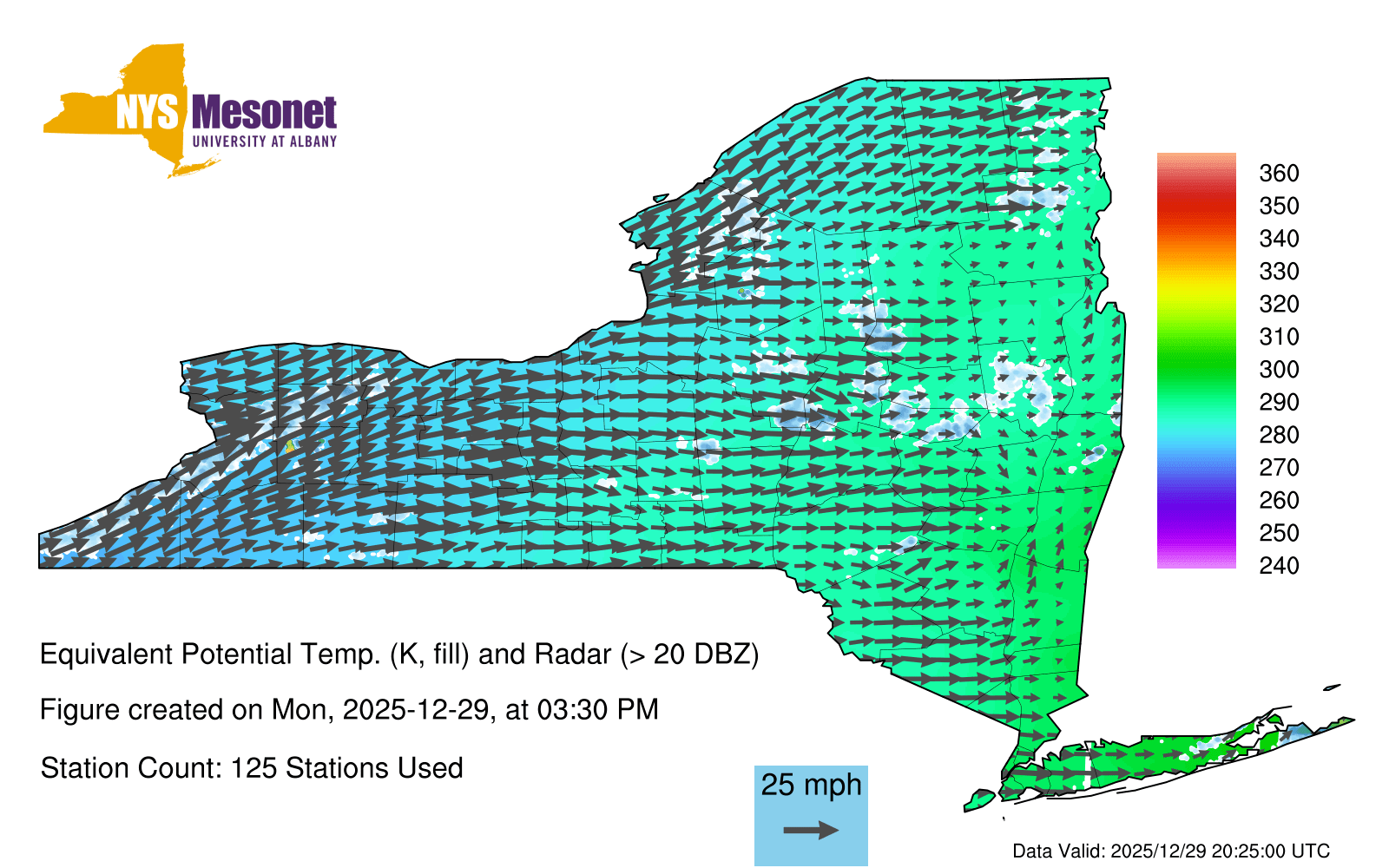 NYS Mesonet
UNIVERSITY AT ALBANY

360
350
340
330
320
310
300
290
280
270
260
250
240

Equivalent Potential Temp. (K, fill) and Radar (> 20 DBZ)

Figure created on Mon, 2025-12-29, at 03:30 PM

Station Count: 125 Stations Used

25 mph

Data Valid: 2025/12/29 20:25:00 UTC